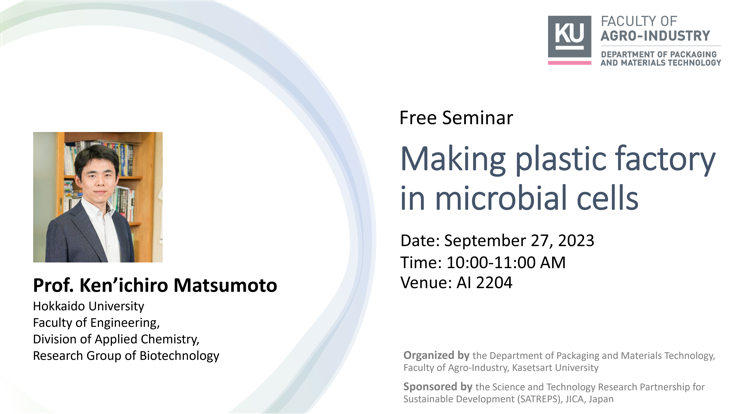 KU FACULTY OF AGRO-INDUSTRY
DEPARTMENT OF PACKAGING AND MATERIALS TECHNOLOGY

Free Seminar

Making plastic factory in microbial cells

Date: September 27, 2023
Time: 10:00-11:00 AM
Venue: AI 2204

Prof. Ken'ichiro Matsumoto
Hokkaido University
Faculty of Engineering,
Division of Applied Chemistry,
Research Group of Biotechnology

Organized by the Department of Packaging and Materials Technology, Faculty of Agro-Industry, Kasetsart University

Sponsored by the Science and Technology Research Partnership for Sustainable Development (SATREPS), JICA, Japan